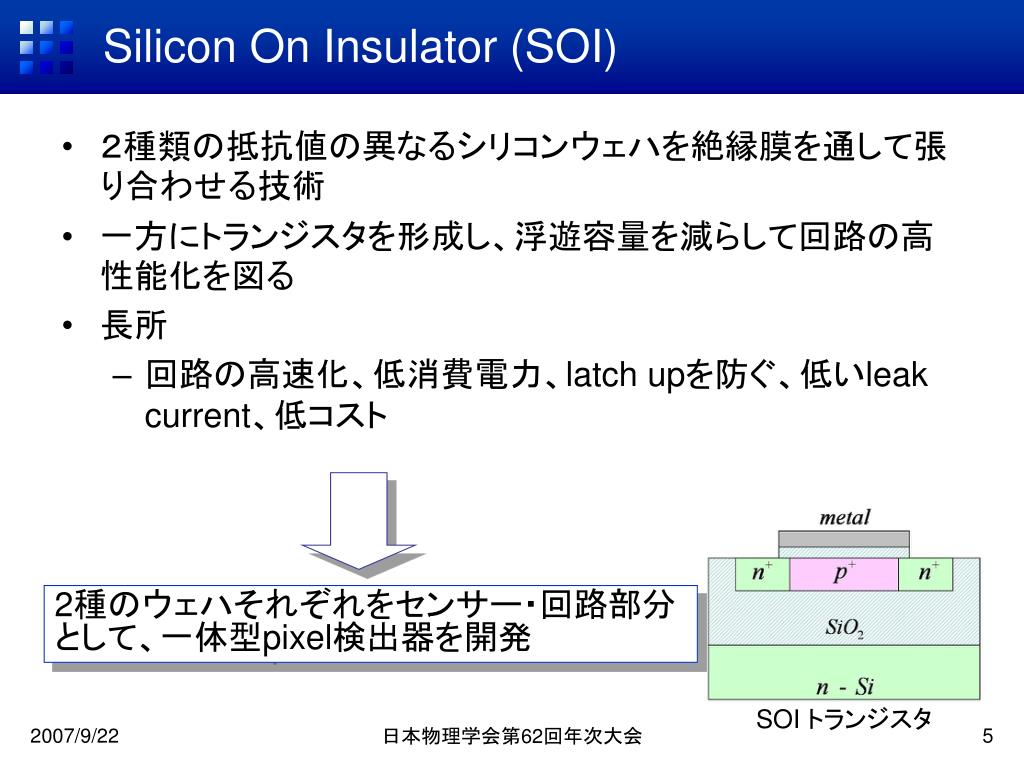 Silicon On Insulator (SOI)

• 2種類の抵抗値の異なるシリコンウェハを絶縁膜を通して張り合わせる技術
• 一方にトランジスタを形成し、浮遊容量を減らして回路の高性能化を図る
• 長所
– 回路の高速化、低消費電力、latch upを防ぐ、低いleak current、低コスト

2種のウェハそれぞれをセンサー・回路部分として、一体型pixel検出器を開発

metal
$n^+$ $p^+$ $n^+$
$SiO_2$
$n$ - $Si$
SOI トランジスタ

2007/9/22
日本物理学会第62回年次大会
5